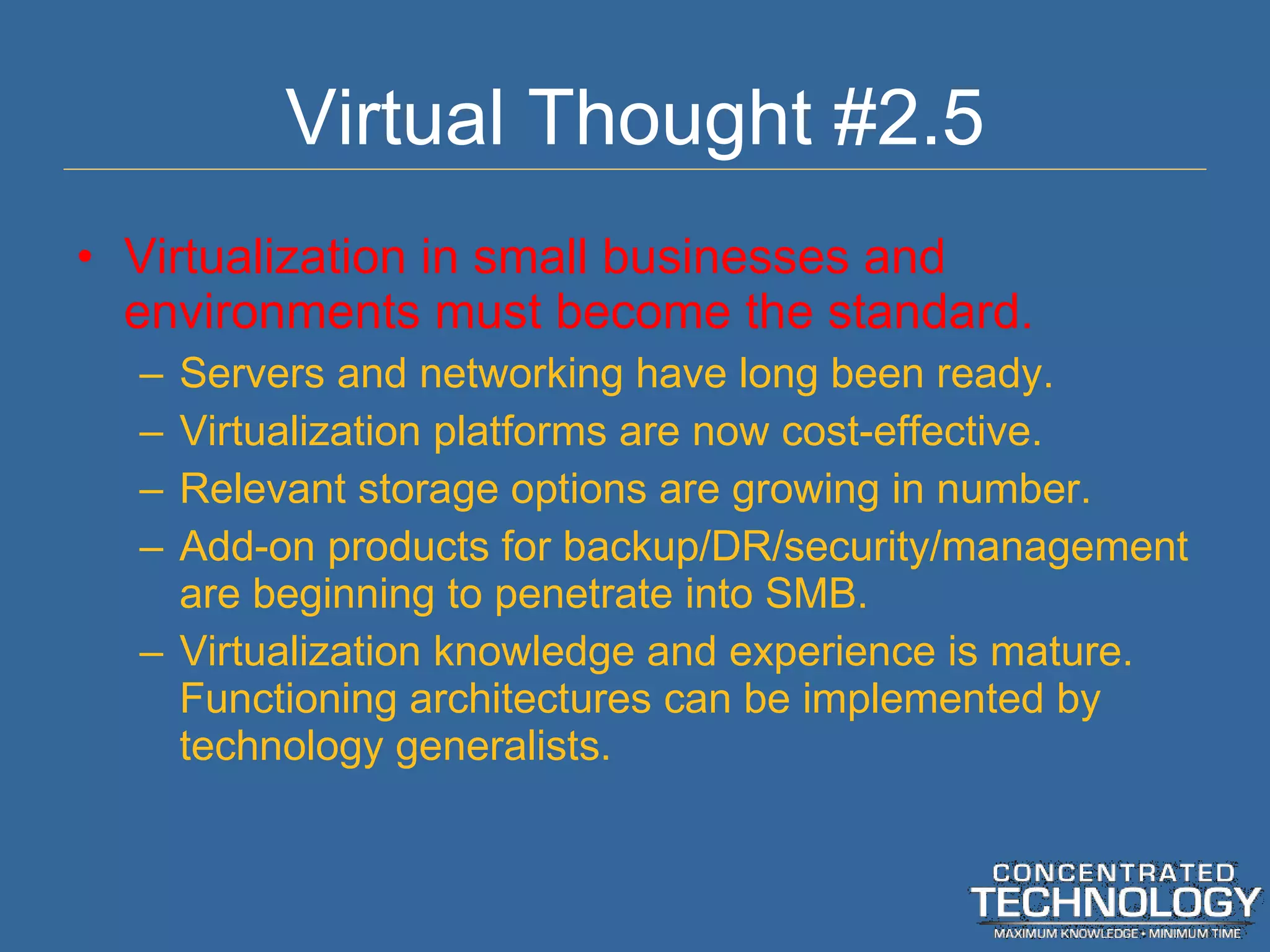 Virtual Thought #2.5

• Virtualization in small businesses and environments must become the standard.
– Servers and networking have long been ready.
– Virtualization platforms are now cost-effective.
– Relevant storage options are growing in number.
– Add-on products for backup/DR/security/management are beginning to penetrate into SMB.
– Virtualization knowledge and experience is mature. Functioning architectures can be implemented by technology generalists.

CONCENTRATED TECHNOLOGY
MAXIMUM KNOWLEDGE • MINIMUM TIME